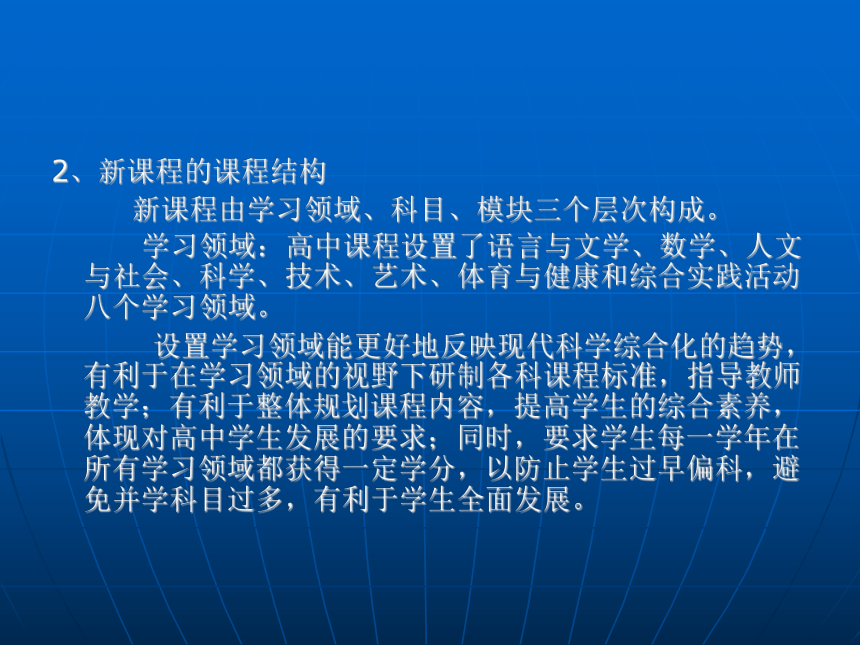 2、新课程的课程结构

新课程由学习领域、科目、模块三个层次构成。

学习领域：高中课程设置了语言与文学、数学、人文与社会、科学、技术、艺术、体育与健康和综合实践活动八个学习领域。

设置学习领域能更好地反映现代科学综合化的趋势，有利于在学习领域的视野下研制各科课程标准，指导教师教学；有利于整体规划课程内容，提高学生的综合素养，体现对高中学生发展的要求；同时，要求学生每一学年在所有学习领域都获得一定学分，以防止学生过早偏科，避免并学科目过多，有利于学生全面发展。